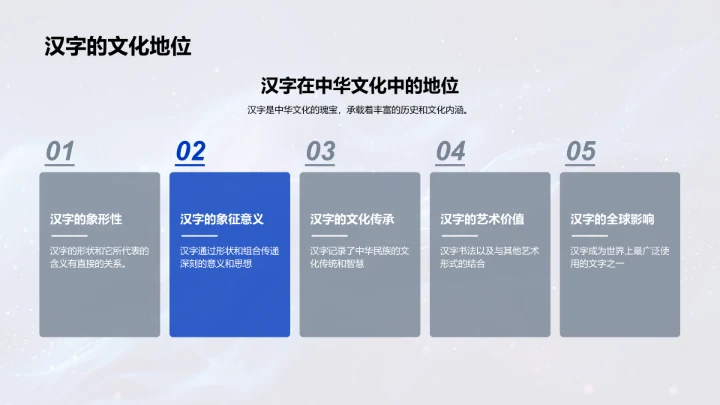 汉字的文化地位

汉字在中华文化中的地位

汉字是中华文化的瑰宝，承载着丰富的历史和文化内涵。

01

汉字的象形性

汉字的形状和它所代表的含义有直接的关系。

02

汉字的象征意义

汉字通过形状和组合传递深刻的意义和思想

03

汉字的文化传承

汉字记录了中华民族的文化传统和智慧

04

汉字的艺术价值

汉字书法以及与其他艺术形式的结合

05

汉字的全球影响

汉字成为世界上最广泛使用的文字之一